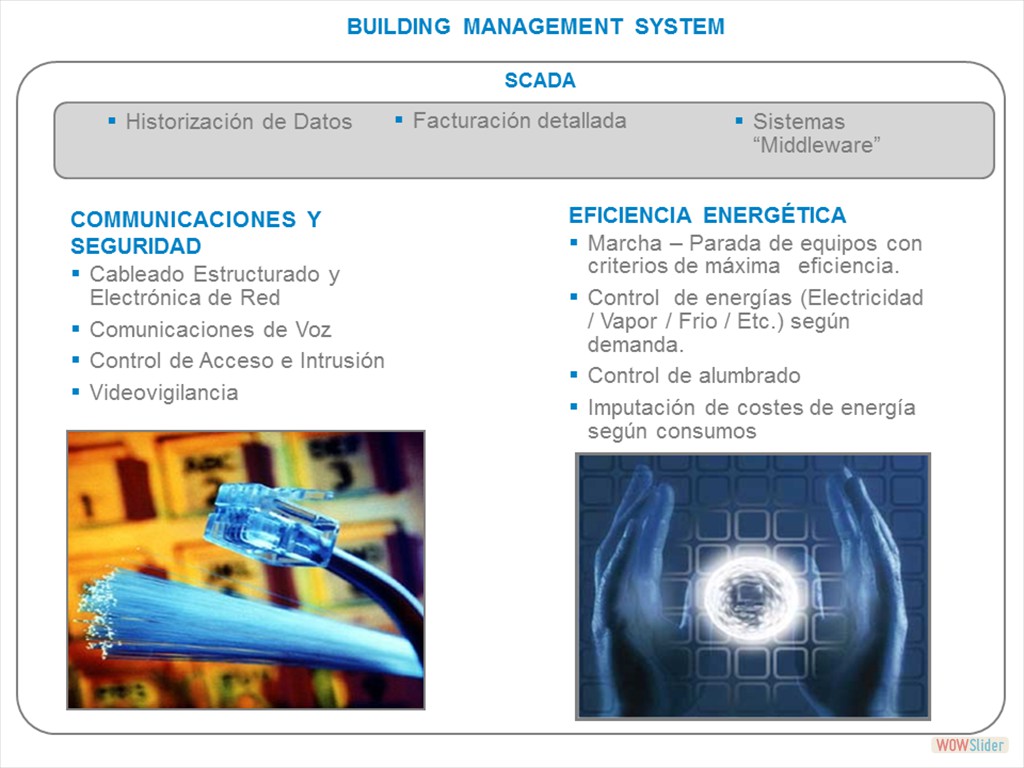 BUILDING MANAGEMENT SYSTEM

SCADA

▪ Historización de Datos
▪ Facturación detallada
▪ Sistemas "Middleware"

COMMUNICACIONES Y SEGURIDAD
▪ Cableado Estructurado y Electrónica de Red
▪ Comunicaciones de Voz
▪ Control de Acceso e Intrusión
▪ Videovigilancia

EFICIENCIA ENERGÉTICA
▪ Marcha – Parada de equipos con criterios de máxima eficiencia.
▪ Control de energías (Electricidad / Vapor / Frio / Etc.) según demanda.
▪ Control de alumbrado
▪ Imputación de costes de energía según consumos

WOWSlider